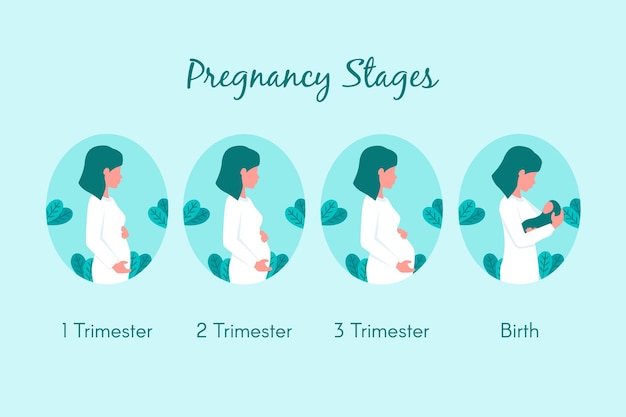 Pregnancy Stages

1 Trimester

2 Trimester

3 Trimester

Birth